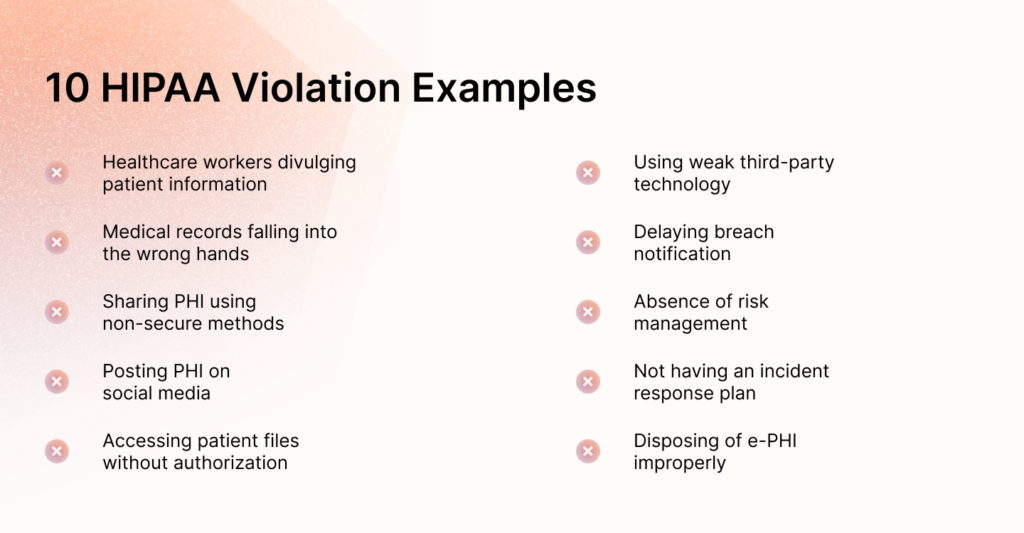 10 HIPAA Violation Examples

Healthcare workers divulging patient information

Medical records falling into the wrong hands

Sharing PHI using non-secure methods

Posting PHI on social media

Accessing patient files without authorization

Using weak third-party technology

Delaying breach notification

Absence of risk management

Not having an incident response plan

Disposing of e-PHI improperly